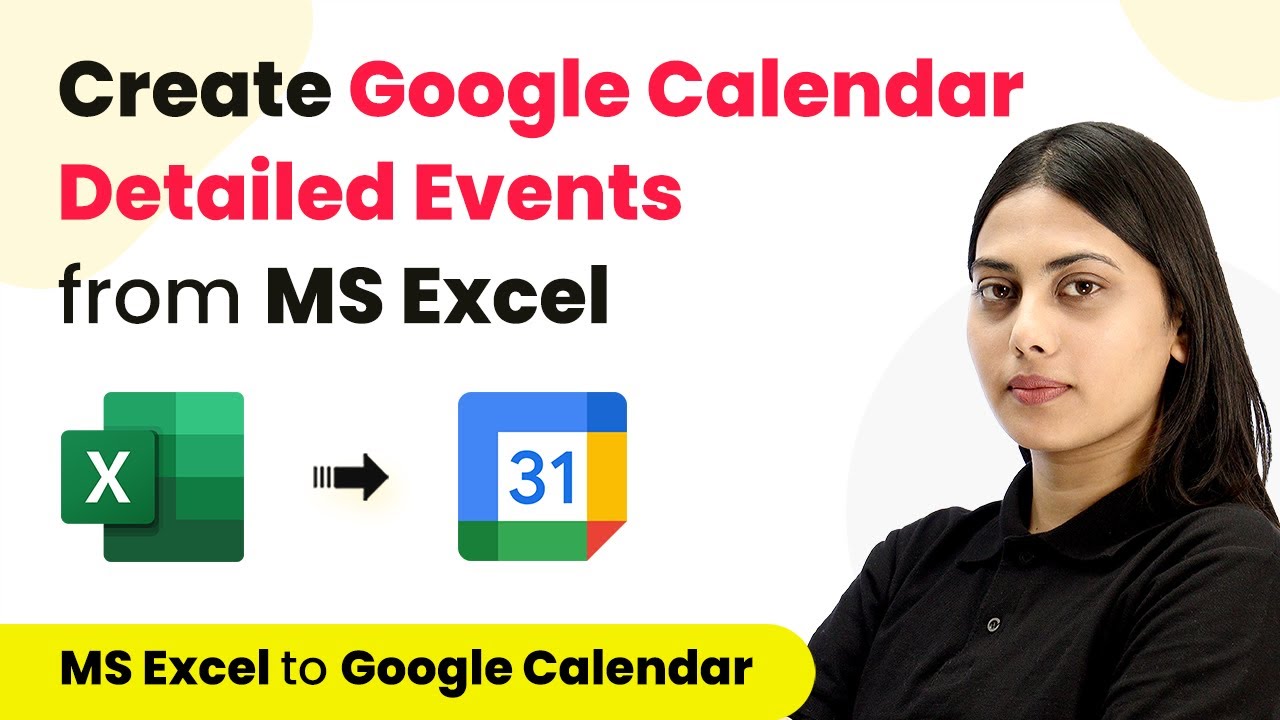 Create Google Calendar Detailed Events from MS Excel

X

31

MS Excel to Google Calendar